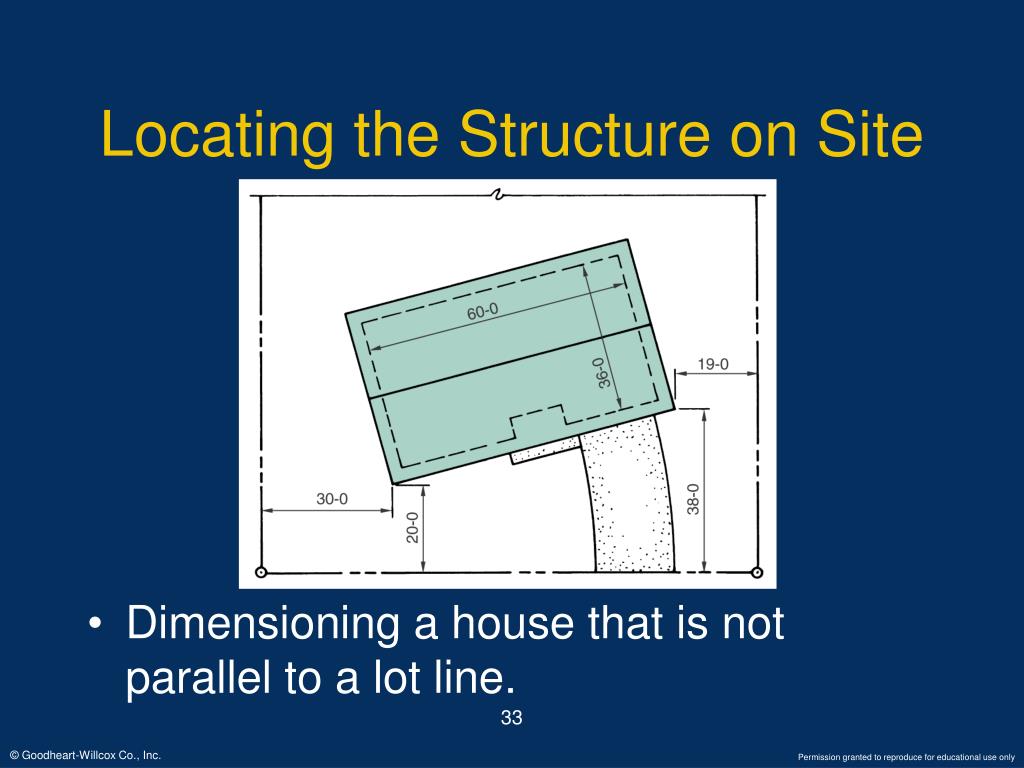 Locating the Structure on Site

60-0

36-0

19-0

30-0

20-0

38-0

• Dimensioning a house that is not parallel to a lot line.

33

© Goodheart-Willcox Co., Inc.

Permission granted to reproduce for educational use only